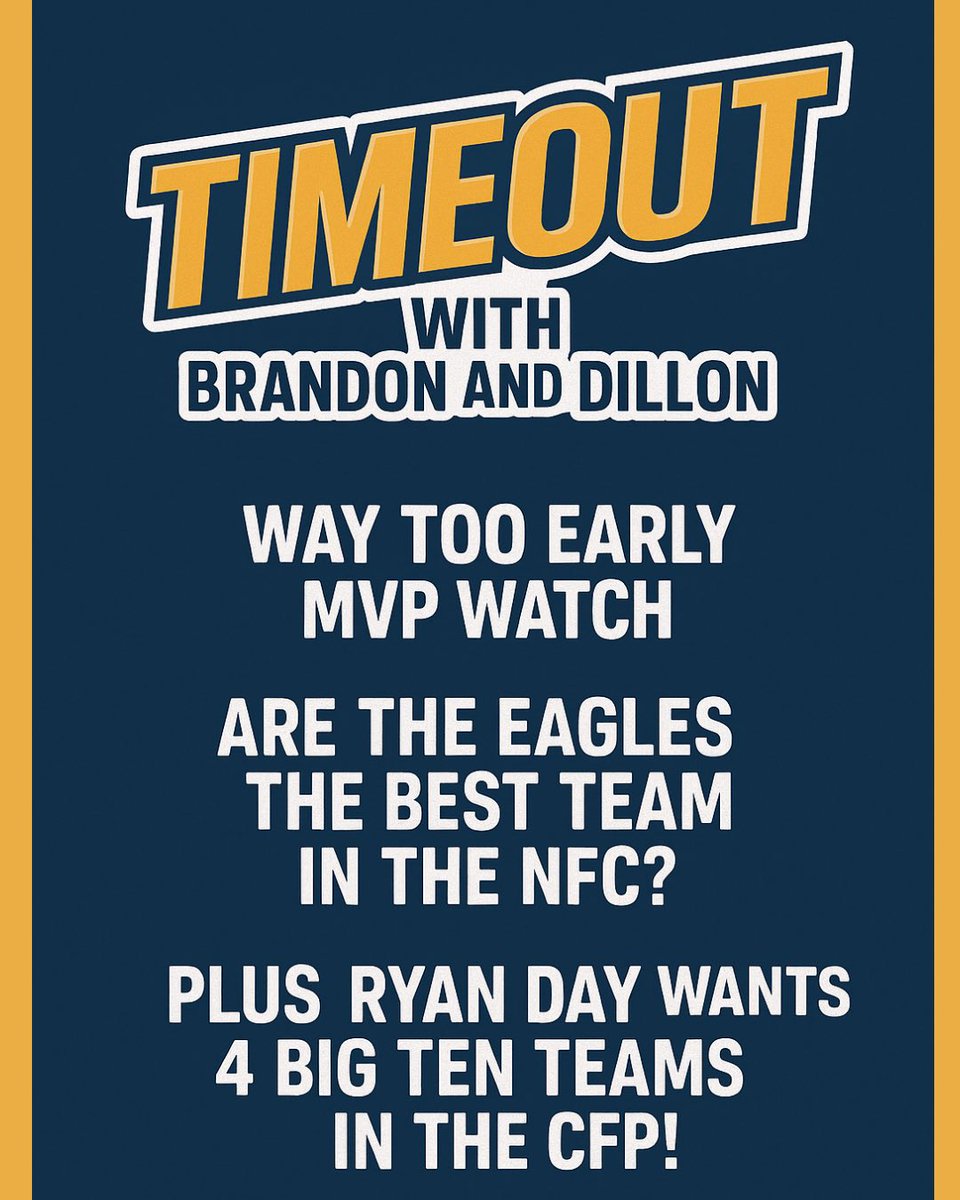 TIMEOUT
WITH
BRANDON AND DILLON

WAY TOO EARLY MVP WATCH

ARE THE EAGLES THE BEST TEAM IN THE NFC?

PLUS RYAN DAY WANTS 4 BIG TEN TEAMS IN THE CFP!